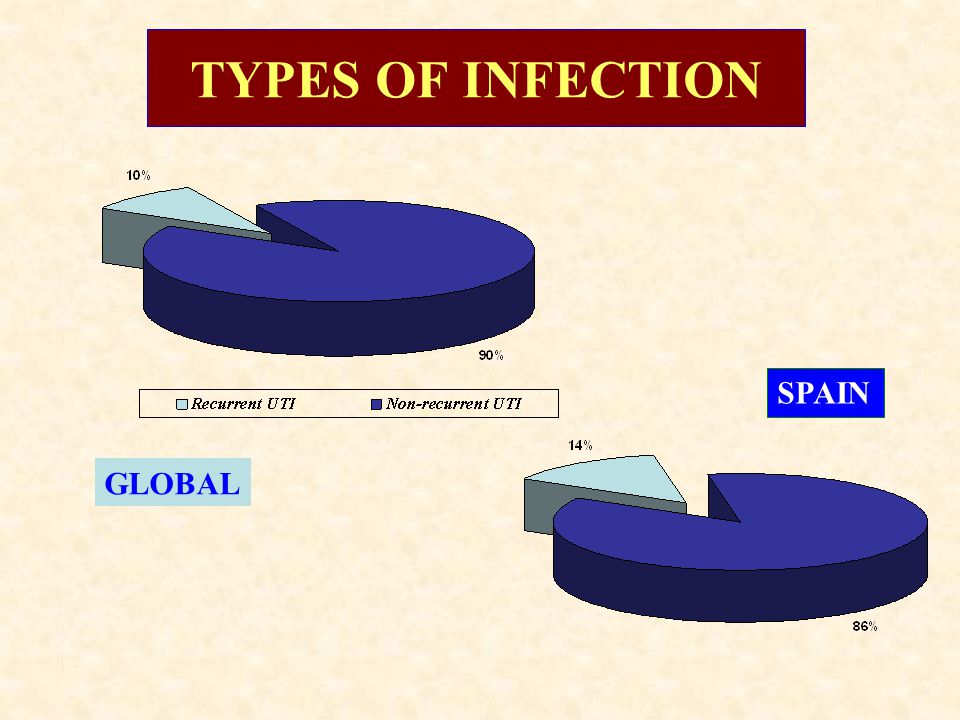 TYPES OF INFECTION

10%

90%

Recurrent UTI
Non-recurrent UTI

SPAIN

GLOBAL

14%

86%